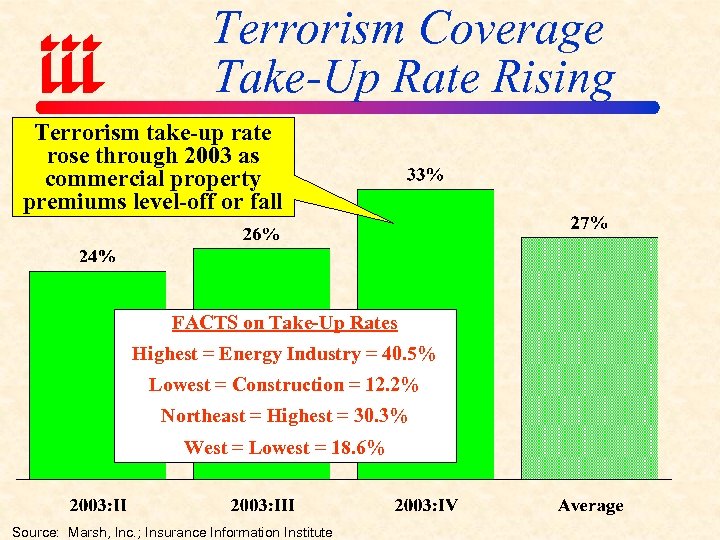 iii

Terrorism Coverage Take-Up Rate Rising

Terrorism take-up rate rose through 2003 as commercial property premiums level-off or fall

24%

26%

33%

27%

FACTS on Take-Up Rates

Highest = Energy Industry = 40.5%

Lowest = Construction = 12.2%

Northeast = Highest = 30.3%

West = Lowest = 18.6%

2003:II

2003:III

2003:IV

Average

Source: Marsh, Inc.; Insurance Information Institute